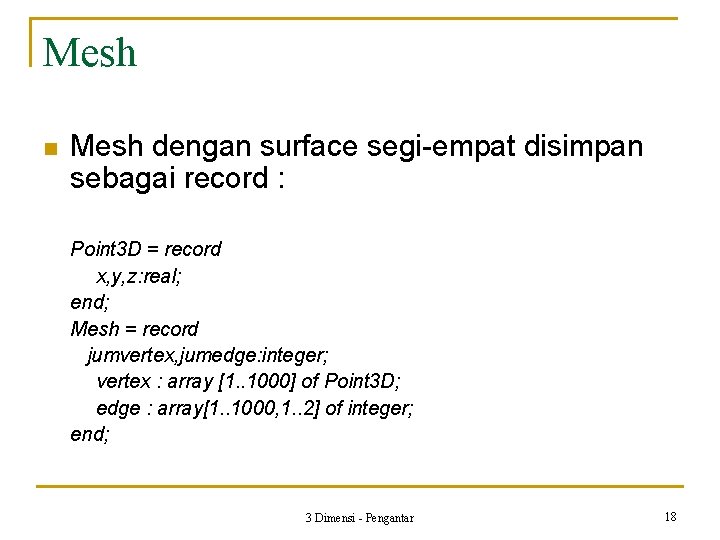 Mesh

Mesh dengan surface segi-empat disimpan sebagai record :

Point3D = record
x,y,z:real;
end;
Mesh = record
jumvertex,jumedge:integer;
vertex : array [1..1000] of Point3D;
edge : array[1..1000,1..2] of integer;
end;

3 Dimensi - Pengantar

18